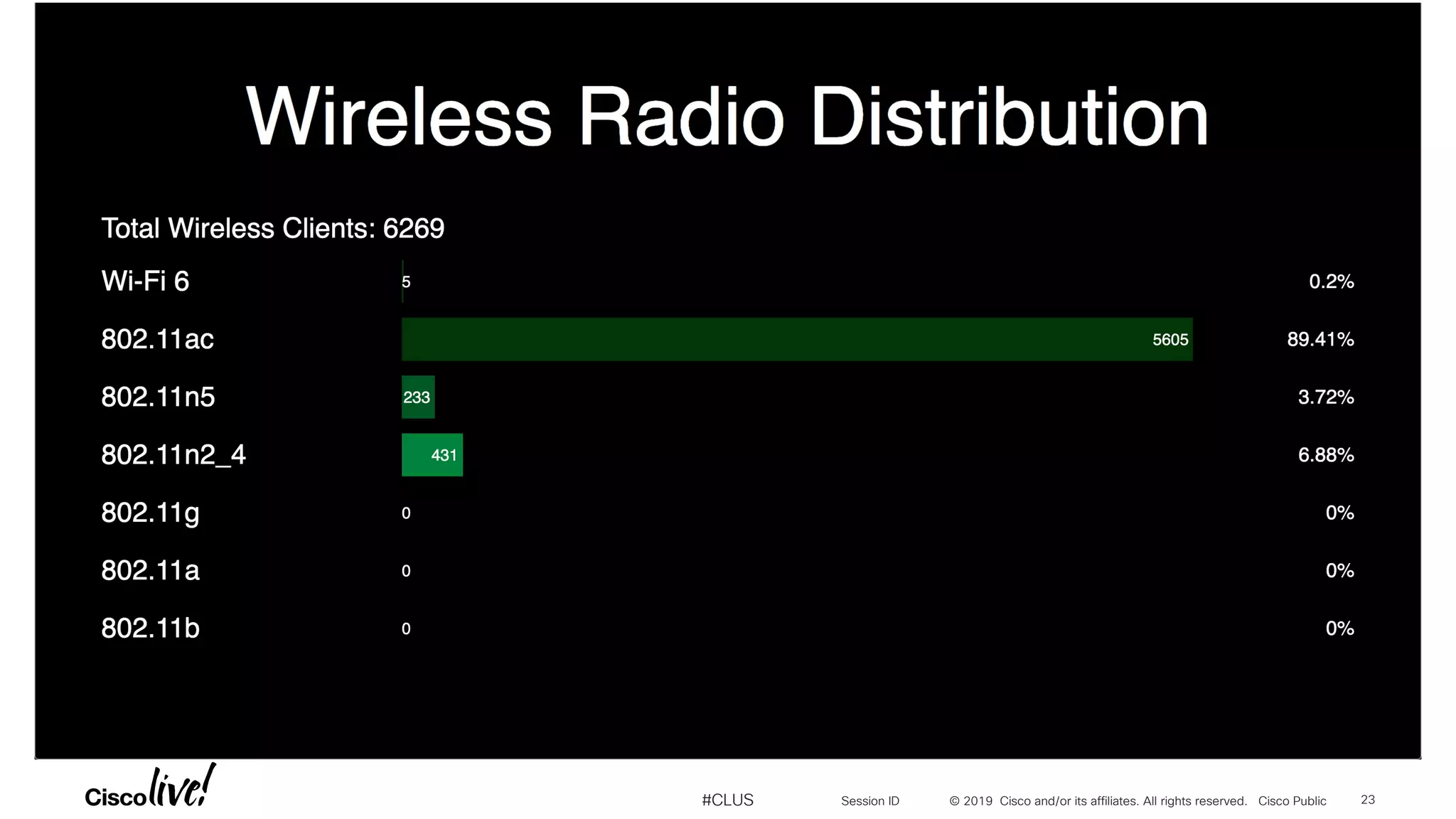 Wireless Radio Distribution

Total Wireless Clients: 6269

| | | |
|---|---|---|
| Wi-Fi 6 | 5 | 0.2% |
| 802.11ac | 5605 | 89.41% |
| 802.11n5 | 233 | 3.72% |
| 802.11n2_4 | 431 | 6.88% |
| 802.11g | 0 | 0% |
| 802.11a | 0 | 0% |
| 802.11b | 0 | 0% |

Cisco live!

#CLUS Session ID © 2019 Cisco and/or its affiliates. All rights reserved. Cisco Public 23